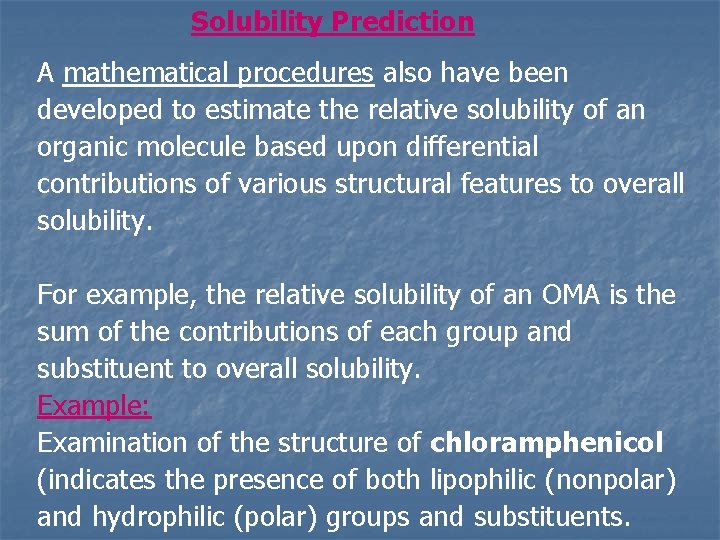 Solubility Prediction

A mathematical procedures also have been developed to estimate the relative solubility of an organic molecule based upon differential contributions of various structural features to overall solubility.

For example, the relative solubility of an OMA is the sum of the contributions of each group and substituent to overall solubility.
Example:
Examination of the structure of chloramphenicol (indicates the presence of both lipophilic (nonpolar) and hydrophilic (polar) groups and substituents.